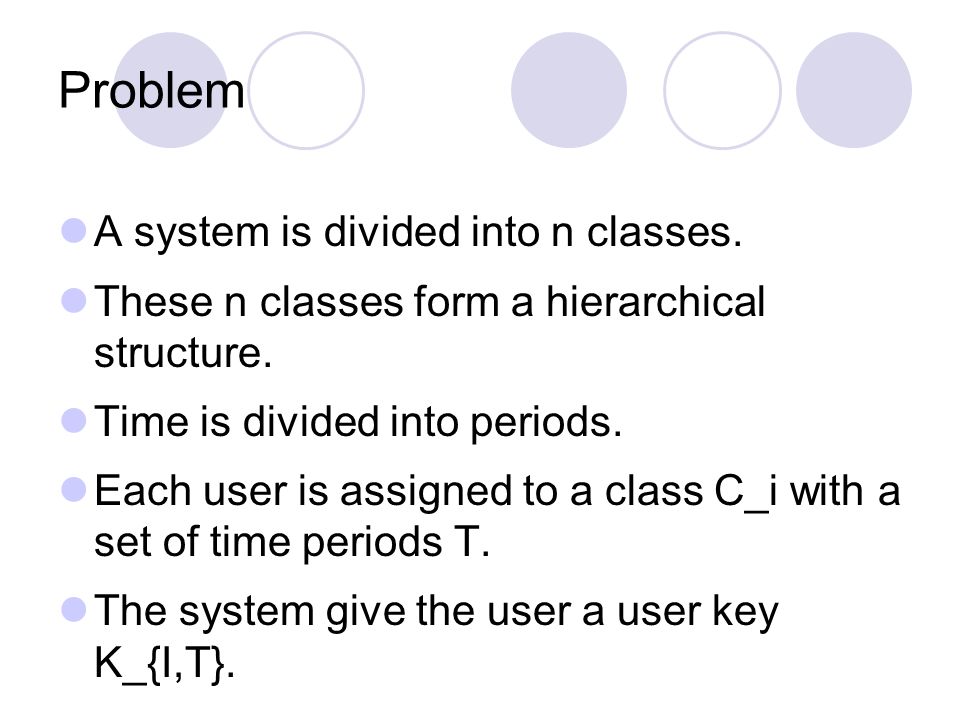 Problem

A system is divided into n classes.

These n classes form a hierarchical structure.

Time is divided into periods.

Each user is assigned to a class C_i with a set of time periods T.

The system give the user a user key K_{I,T}.